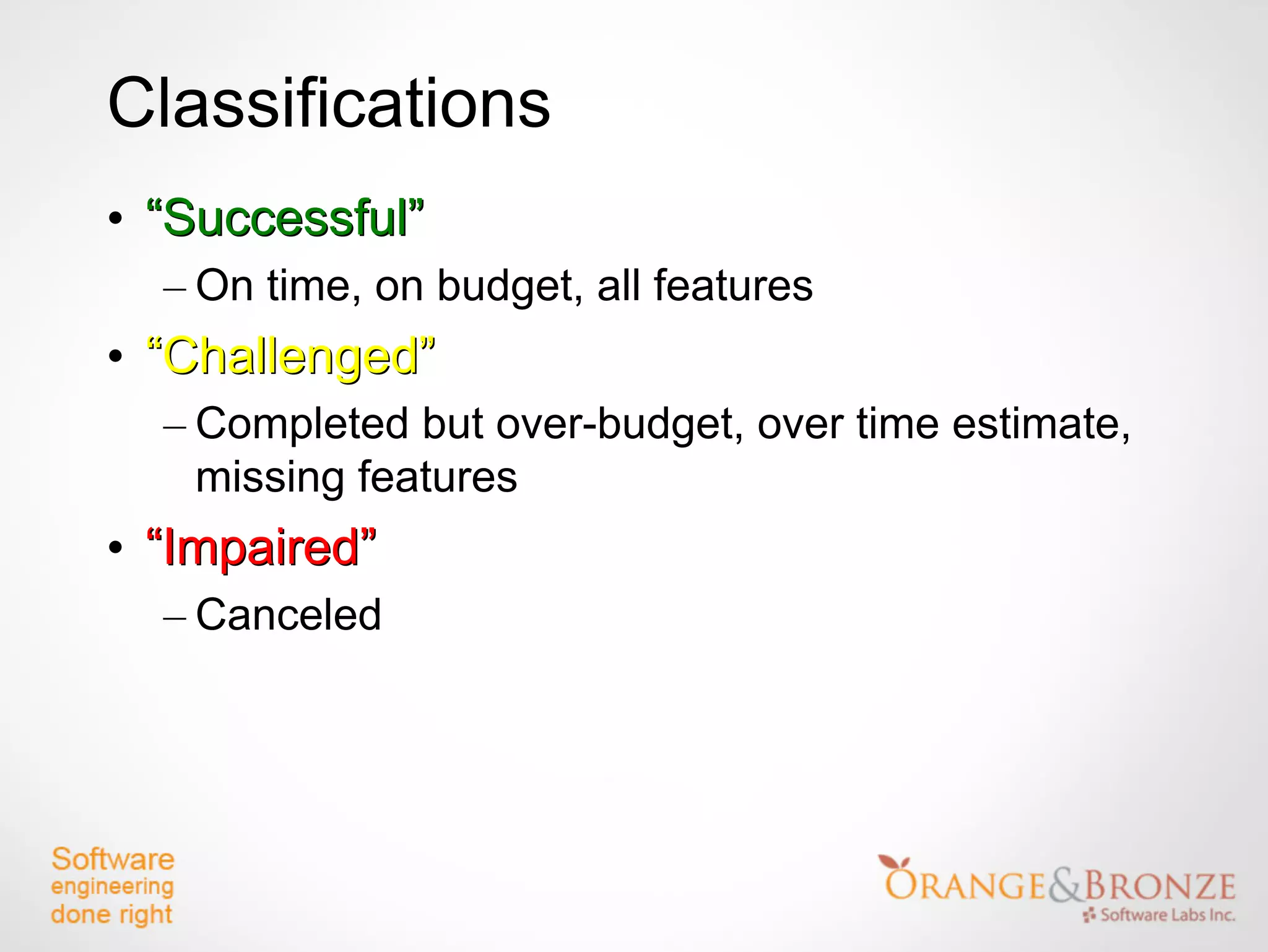 Classifications

• “Successful”
– On time, on budget, all features
• “Challenged”
– Completed but over-budget, over time estimate, missing features
• “Impaired”
– Canceled

Software engineering done right

ORANGE&BRONZE
Software Labs Inc.